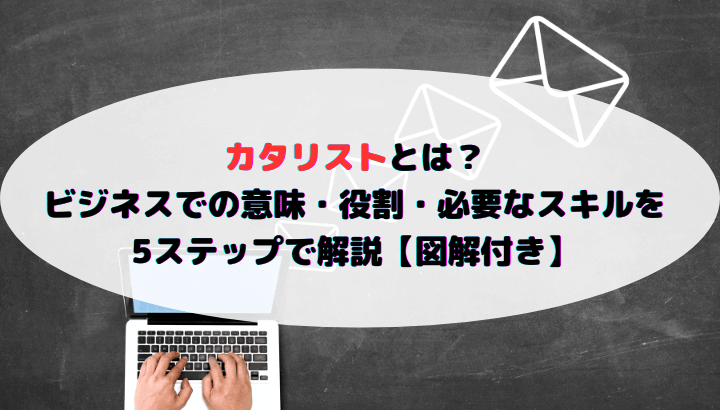 カタリストとは？
ビジネスでの意味・役割・必要なスキルを
5ステップで解説【図解付き】